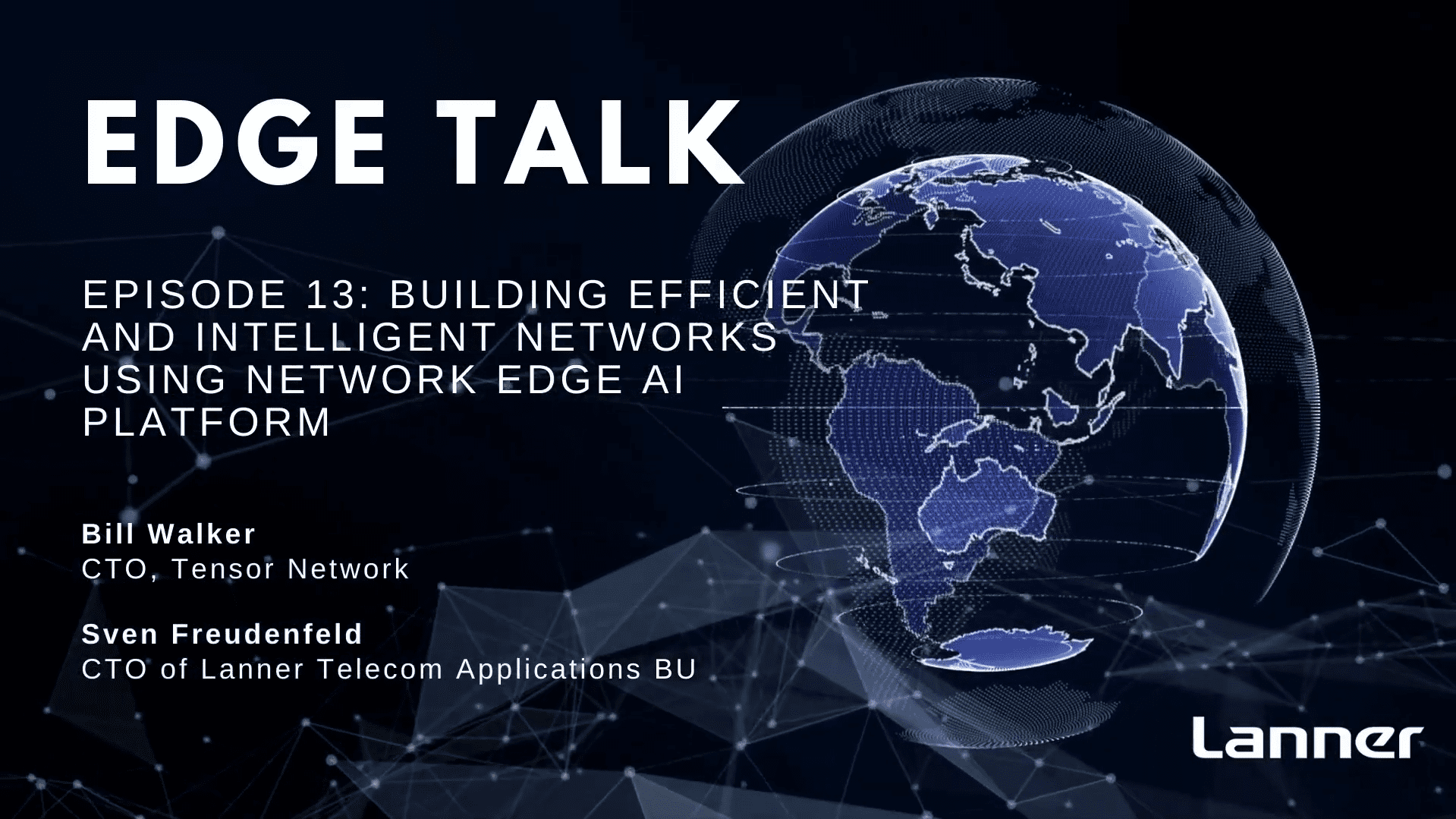 EDGE TALK

EPISODE 13: BUILDING EFFICIENT AND INTELLIGENT NETWORKS USING NETWORK EDGE AI PLATFORM

Bill Walker
CTO, Tensor Network

Sven Freudenfeld
CTO of Lanner Telecom Applications BU

Lanner